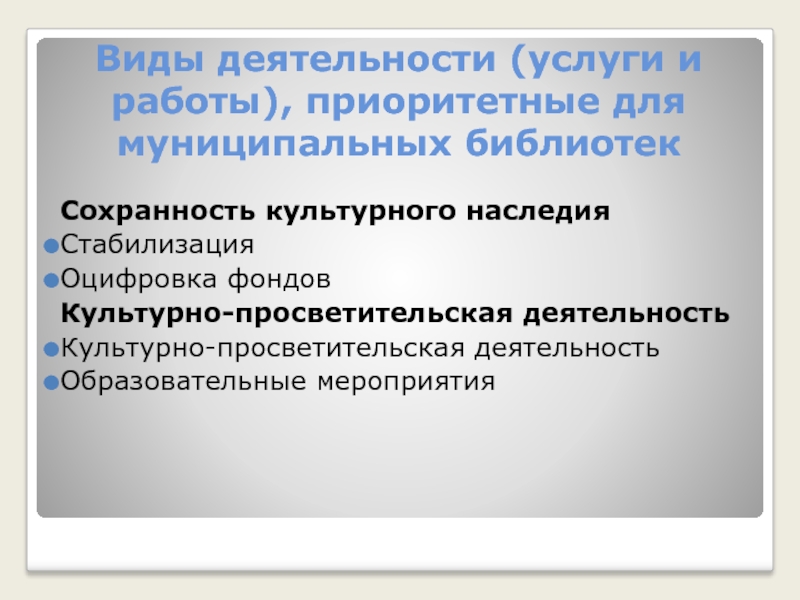 Виды деятельности (услуги и работы), приоритетные для муниципальных библиотек

Сохранность культурного наследия
Стабилизация
Оцифровка фондов
Культурно-просветительская деятельность
Культурно-просветительская деятельность
Образовательные мероприятия